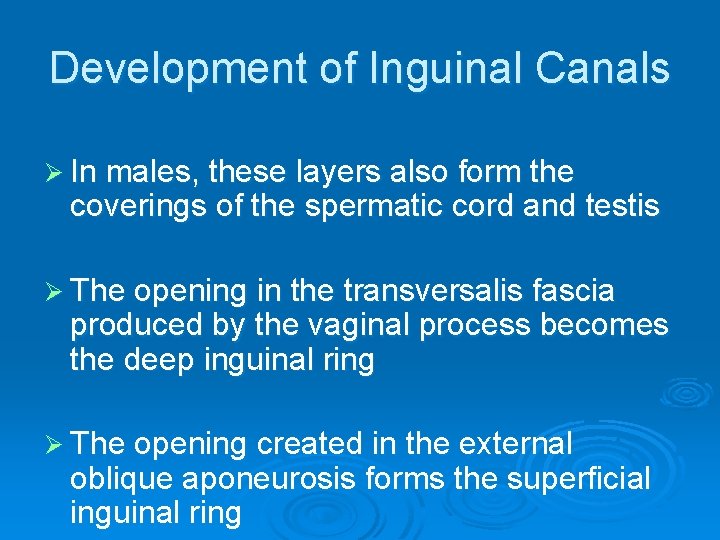 Development of Inguinal Canals

➢ In males, these layers also form the coverings of the spermatic cord and testis

➢ The opening in the transversalis fascia produced by the vaginal process becomes the deep inguinal ring

➢ The opening created in the external oblique aponeurosis forms the superficial inguinal ring